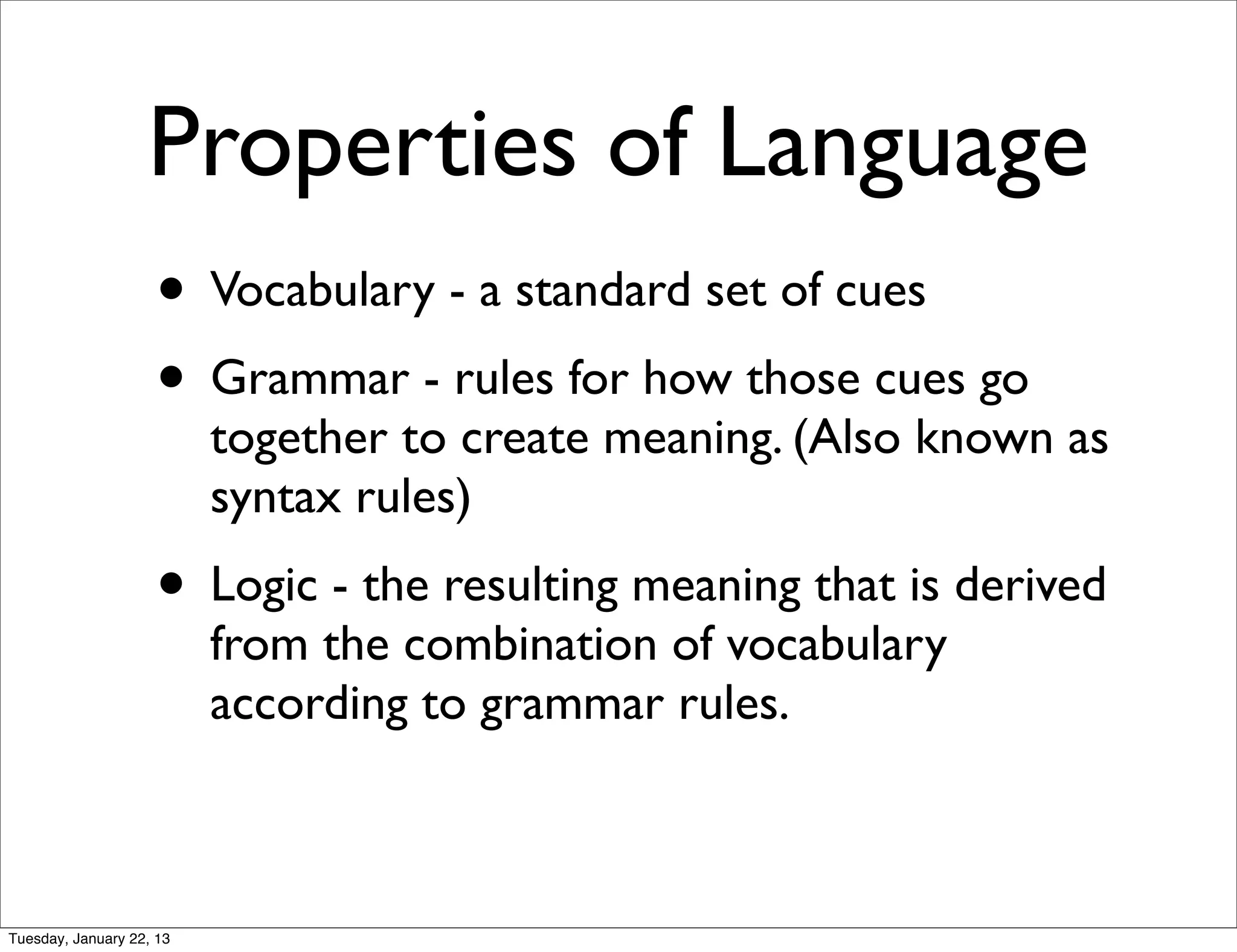 Properties of Language

• Vocabulary - a standard set of cues

• Grammar - rules for how those cues go together to create meaning. (Also known as syntax rules)

• Logic - the resulting meaning that is derived from the combination of vocabulary according to grammar rules.

Tuesday, January 22, 13